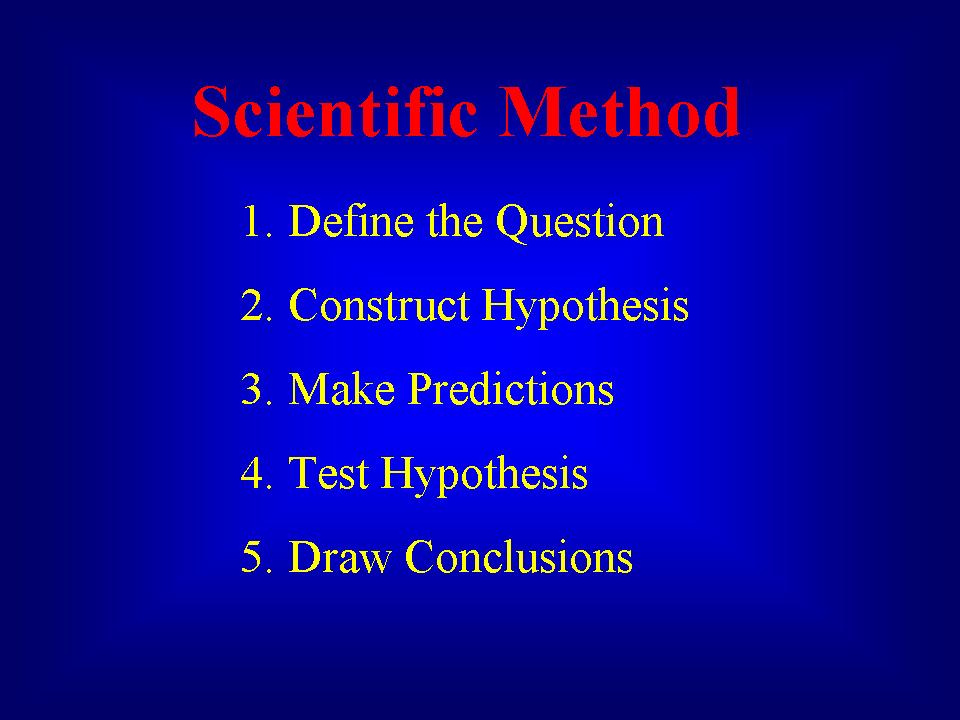 Scientific Method

1. Define the Question

2. Construct Hypothesis

3. Make Predictions

4. Test Hypothesis

5. Draw Conclusions